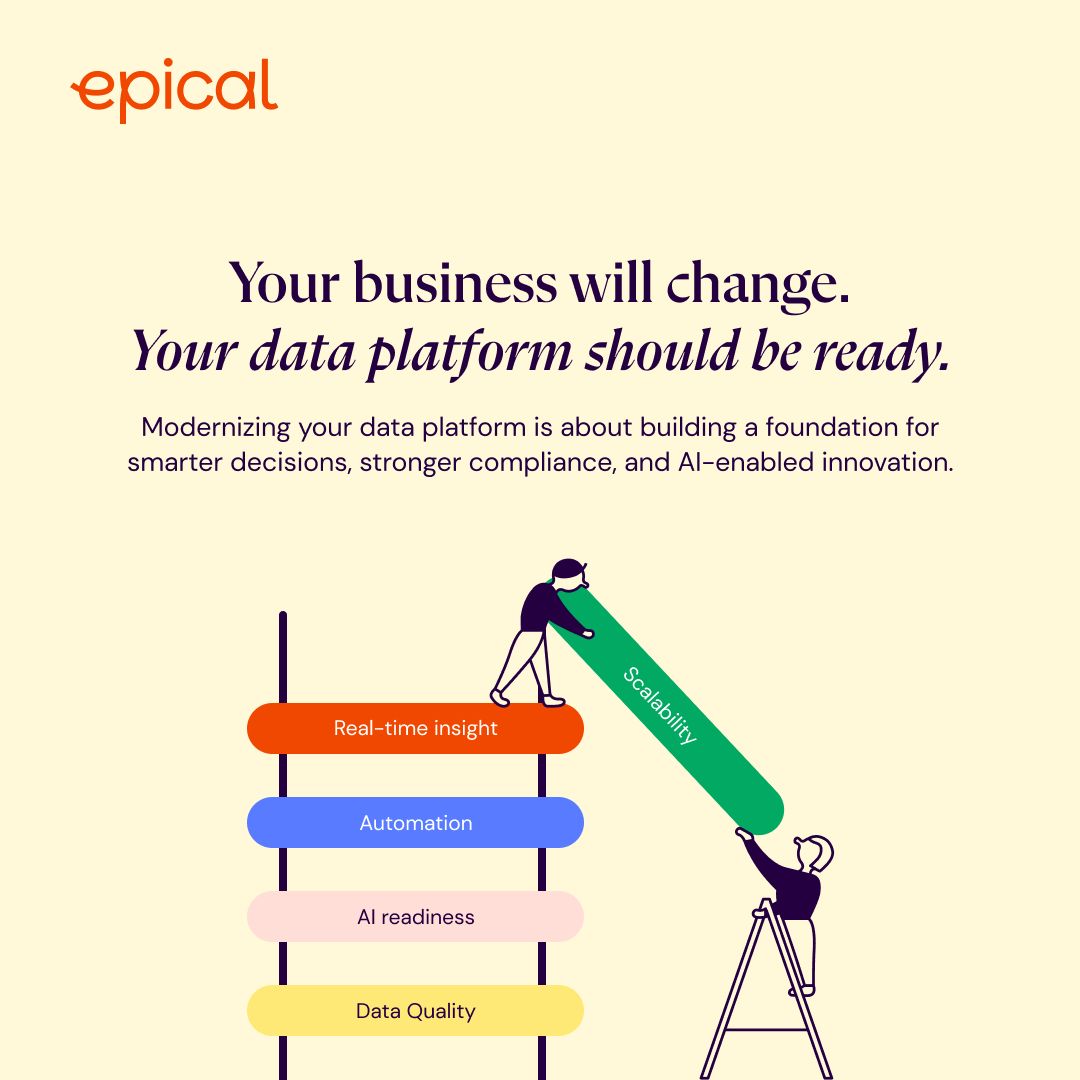 epical

Your business will change.
Your data platform should be ready.

Modernizing your data platform is about building a foundation for smarter decisions, stronger compliance, and AI-enabled innovation.

Scalability

Real-time insight

Automation

AI readiness

Data Quality